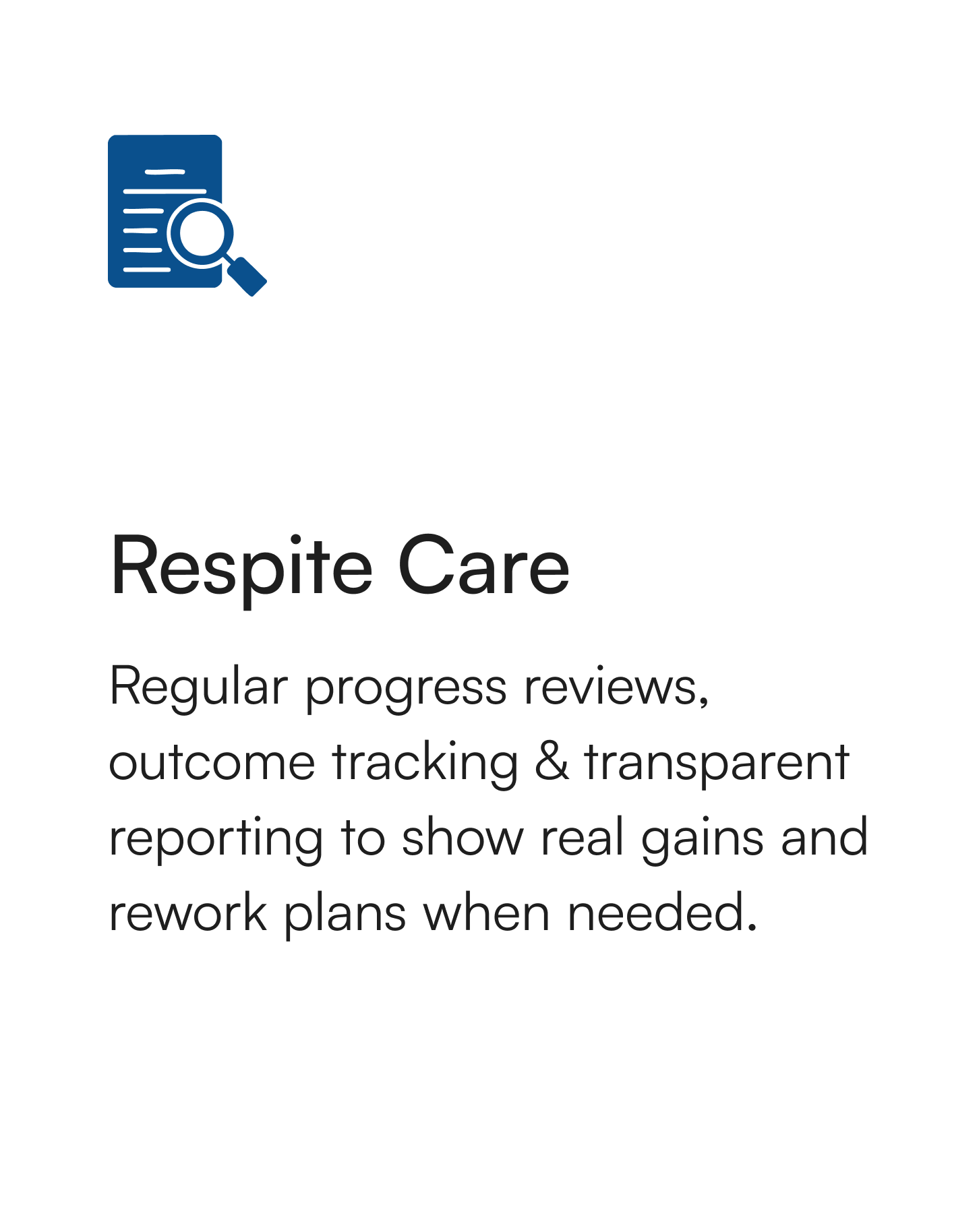 Respite Care

Regular progress reviews, outcome tracking & transparent reporting to show real gains and rework plans when needed.